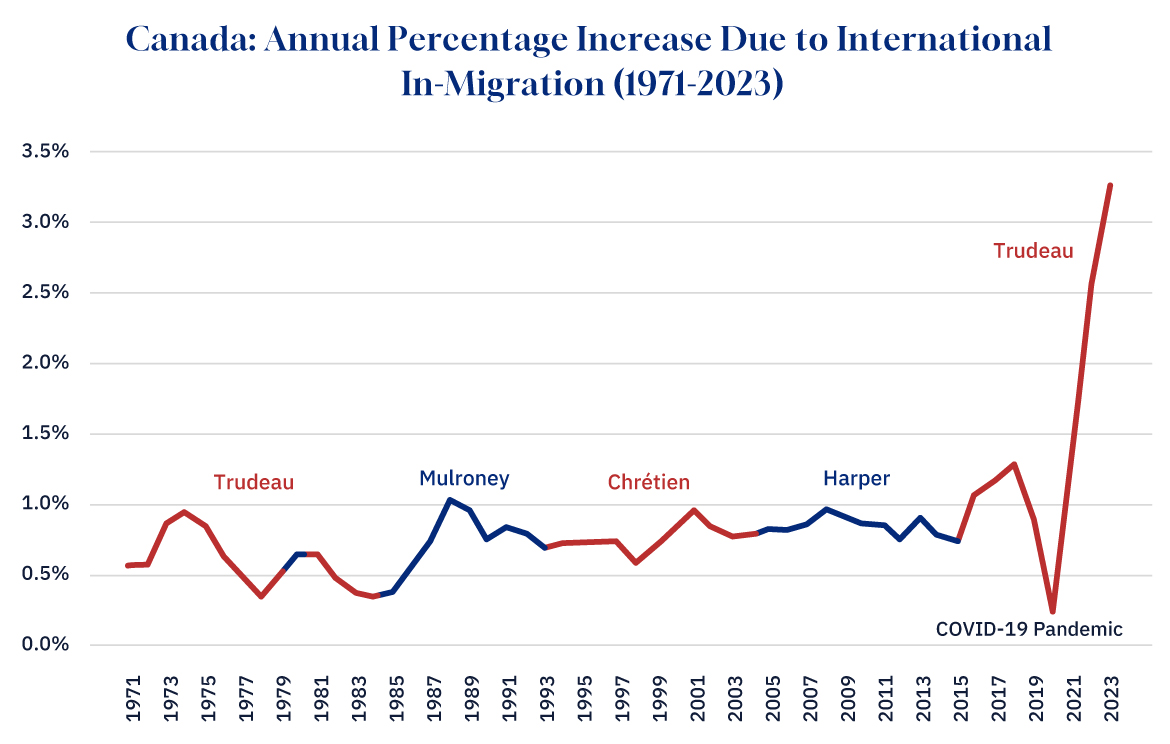 Canada: Annual Percentage Increase Due to International In-Migration (1971-2023)

3.5%
3.0%
2.5%
2.0%
1.5%
1.0%
0.5%
0.0%

Trudeau
Mulroney
Chrétien
Harper
Trudeau
COVID-19 Pandemic

1971
1973
1975
1977
1979
1981
1983
1985
1987
1989
1991
1993
1995
1997
1999
2001
2003
2005
2007
2009
2011
2013
2015
2017
2019
2021
2023